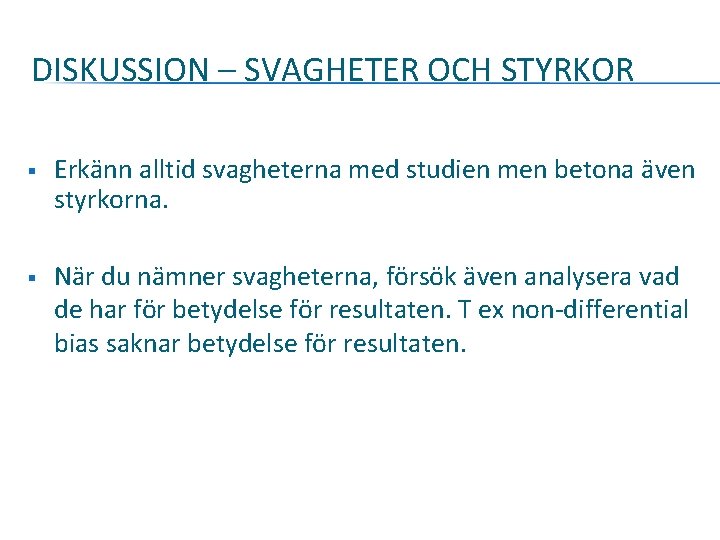 DISKUSSION – SVAGHETER OCH STYRKOR

▪ Erkänn alltid svagheterna med studien men betona även styrkorna.

▪ När du nämner svagheterna, försök även analysera vad de har för betydelse för resultaten. T ex non-differential bias saknar betydelse för resultaten.